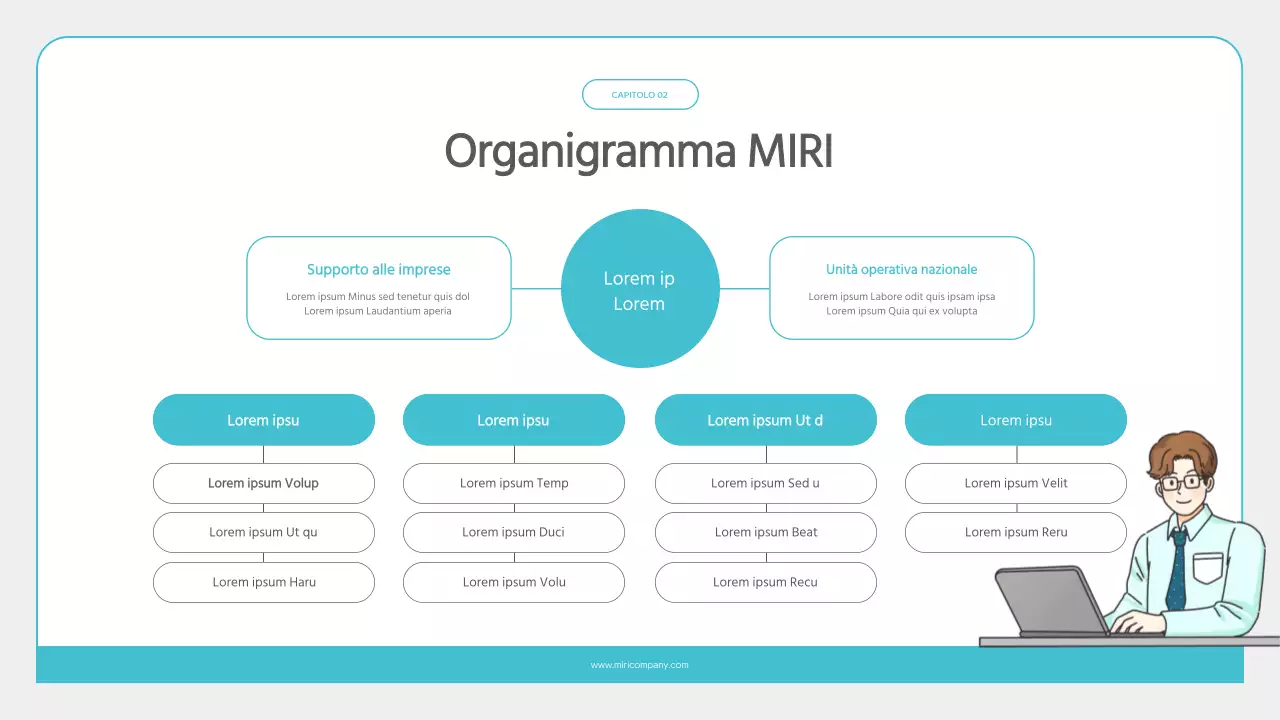 CAPITOLO 02

Organigramma MIRI

Supporto alle imprese

Lorem ipsum Minus sed tenetur quis dol Lorem ipsum Laudantium aperia

Lorem ip Lorem

Unità operativa nazionale

Lorem ipsum Labore odit quis ipsam ipsa Lorem ipsum Quia qui ex volupta

Lorem ipsu

Lorem ipsum Volup

Lorem ipsum Ut qu

Lorem ipsum Haru

Lorem ipsu

Lorem ipsum Temp

Lorem ipsum Duci

Lorem ipsum Volu

Lorem ipsum Ut d

Lorem ipsum Sed u

Lorem ipsum Beat

Lorem ipsum Recu

Lorem ipsu

Lorem ipsum Velit

Lorem ipsum Reru

www.miricompany.com